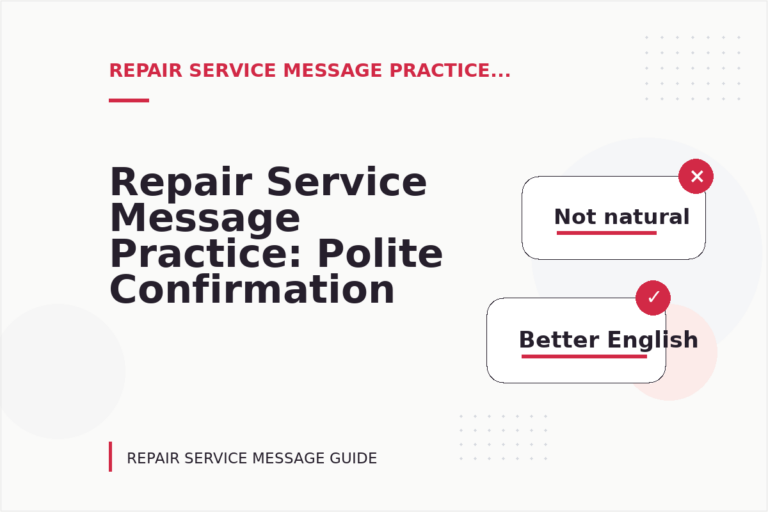 REPAIR SERVICE MESSAGE PRACTICE...

Repair Service Message Practice: Polite Confirmation

Not natural

Better English

REPAIR SERVICE MESSAGE GUIDE